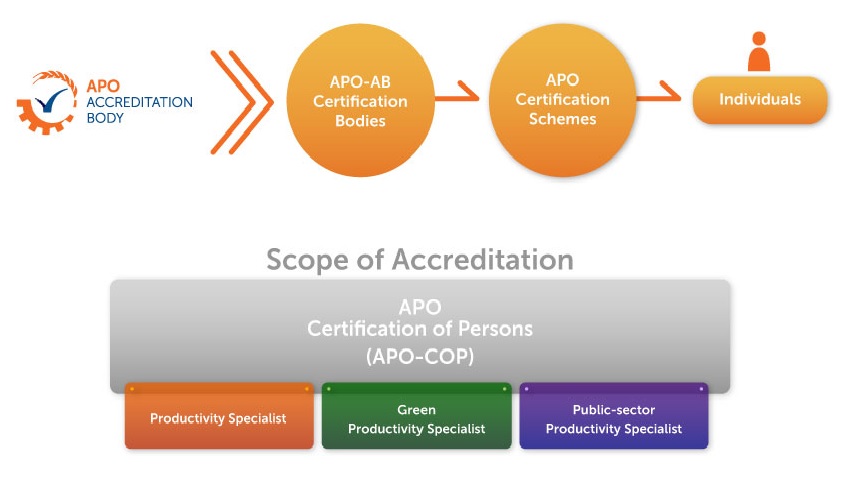 APO
ACCREDITATION
BODY

APO-AB
Certification
Bodies

APO
Certification
Schemes

Individuals

Scope of Accreditation

APO
Certification of Persons
(APO-COP)

Productivity Specialist

Green
Productivity Specialist

Public-sector
Productivity Specialist